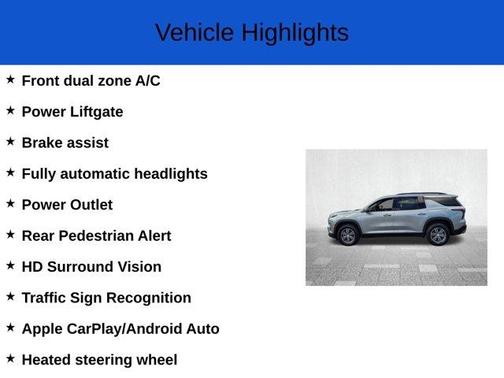 Vehicle Highlights

★ Front dual zone A/C

★ Power Liftgate

★ Brake assist

★ Fully automatic headlights

★ Power Outlet

★ Rear Pedestrian Alert

★ HD Surround Vision

★ Traffic Sign Recognition

★ Apple CarPlay/Android Auto

★ Heated steering wheel